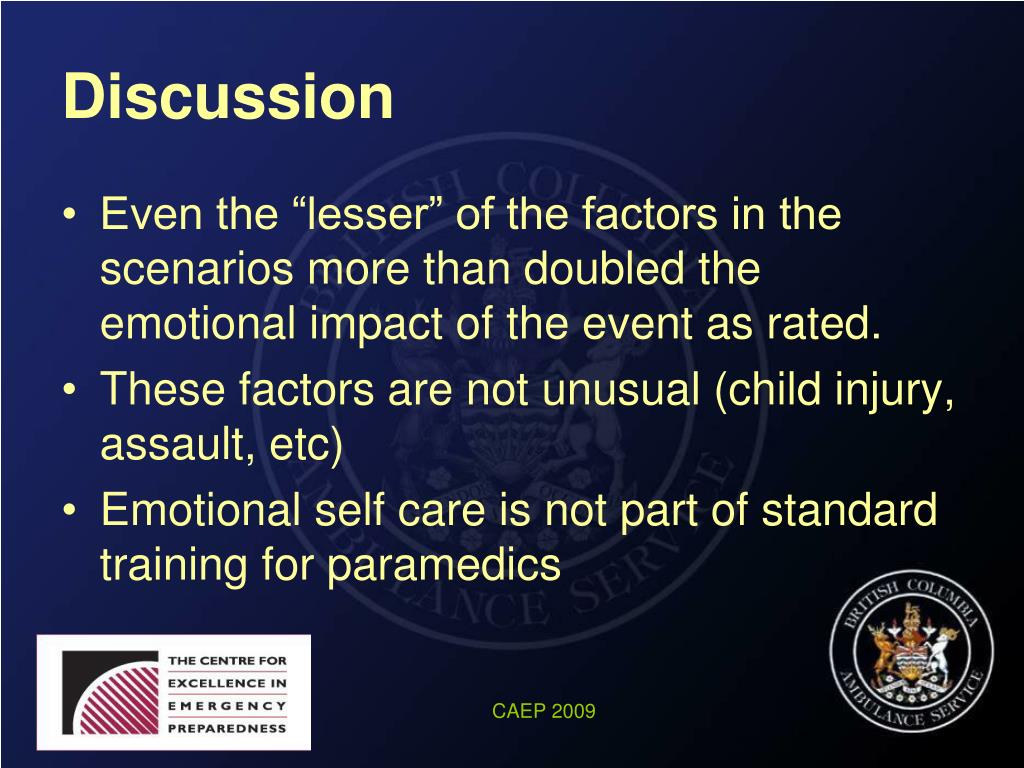 Discussion

• Even the “lesser” of the factors in the scenarios more than doubled the emotional impact of the event as rated.
• These factors are not unusual (child injury, assault, etc)
• Emotional self care is not part of standard training for paramedics

THE CENTRE FOR EXCELLENCE IN EMERGENCY PREPAREDNESS

CAEP 2009

BRITISH COLUMBIA AMBULANCE SERVICE